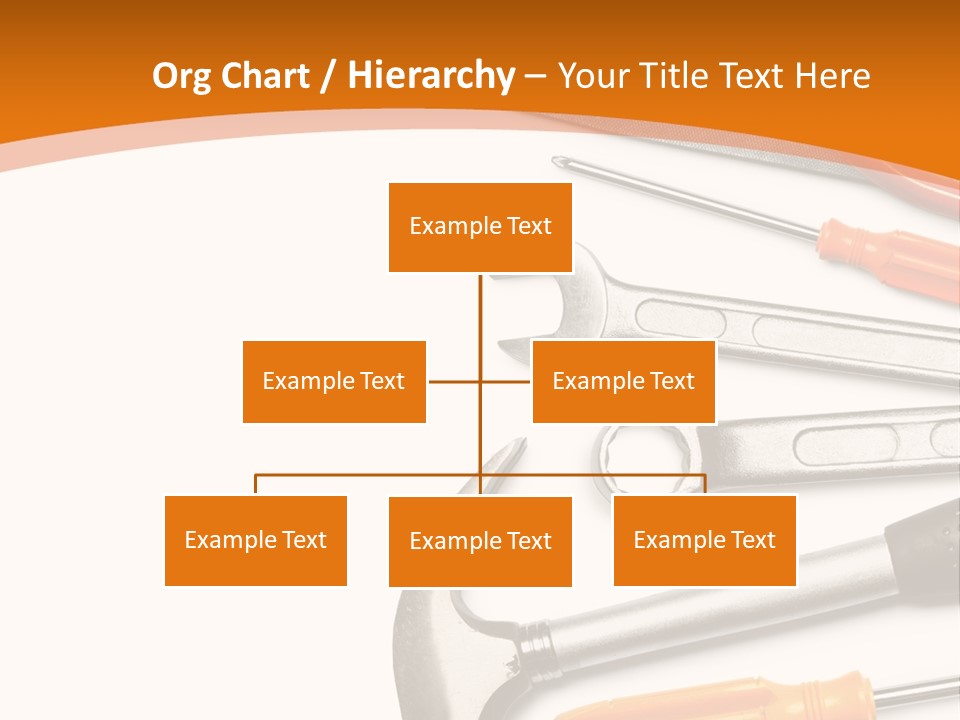 Org Chart / Hierarchy – Your Title Text Here

Example Text

Example Text

Example Text

Example Text

Example Text

Example Text